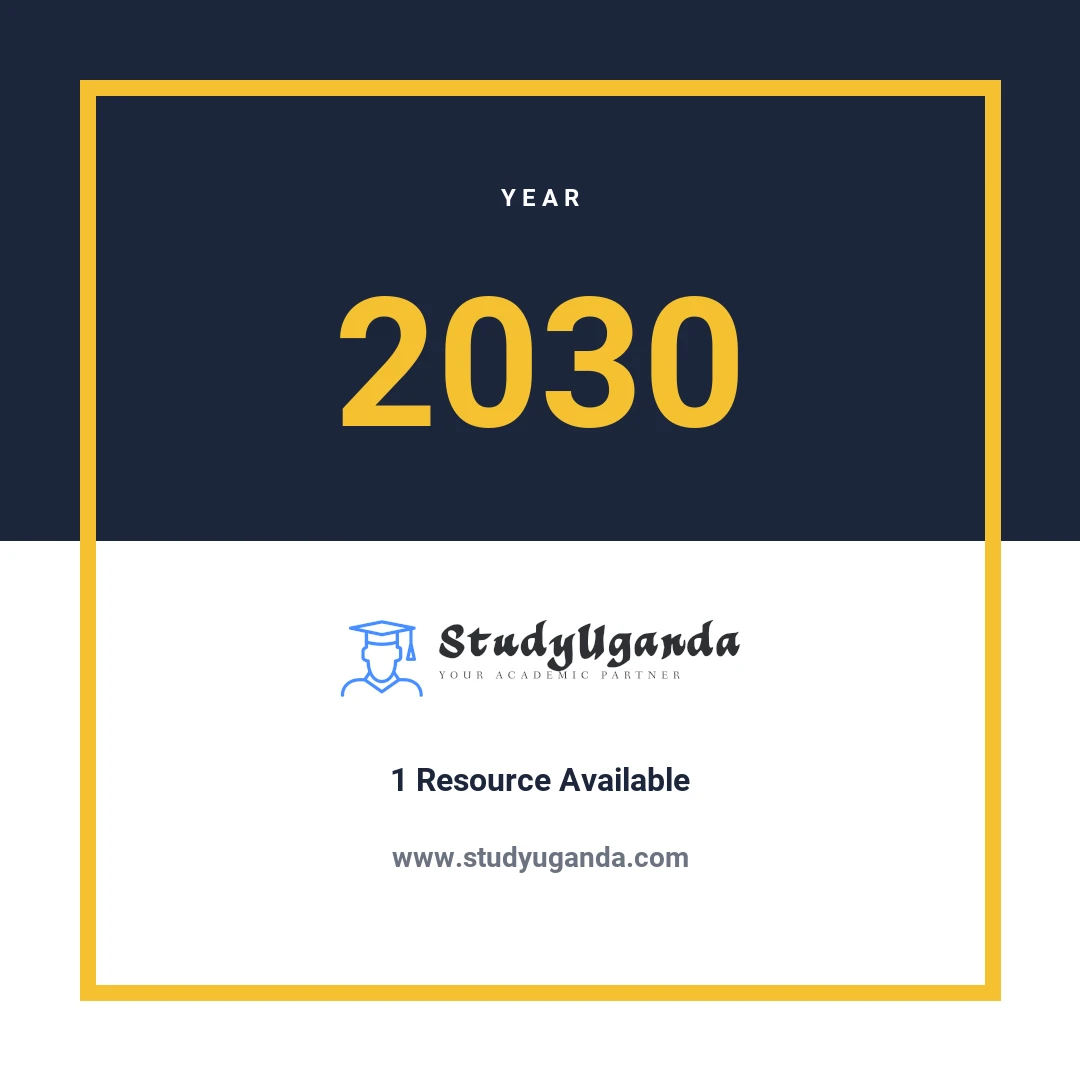 YEAR

2030

StudyUganda
YOUR ACADEMIC PARTNER

1 Resource Available

www.studyuganda.com